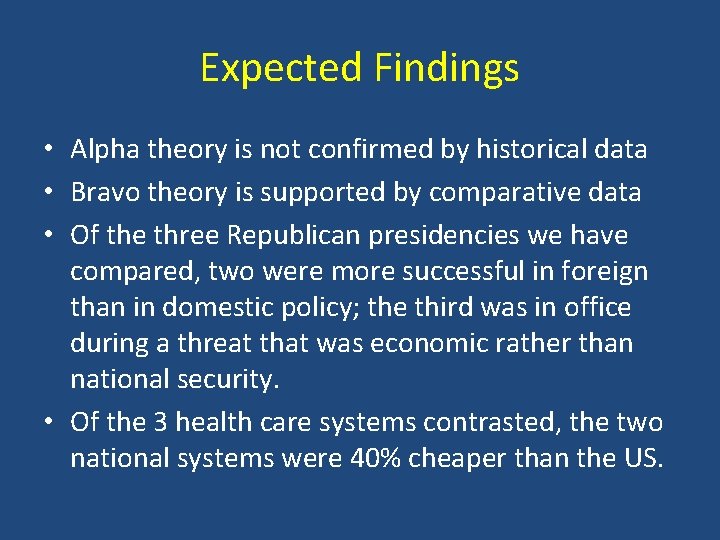 Expected Findings

• Alpha theory is not confirmed by historical data
• Bravo theory is supported by comparative data
• Of the three Republican presidencies we have compared, two were more successful in foreign than in domestic policy; the third was in office during a threat that was economic rather than national security.
• Of the 3 health care systems contrasted, the two national systems were 40% cheaper than the US.